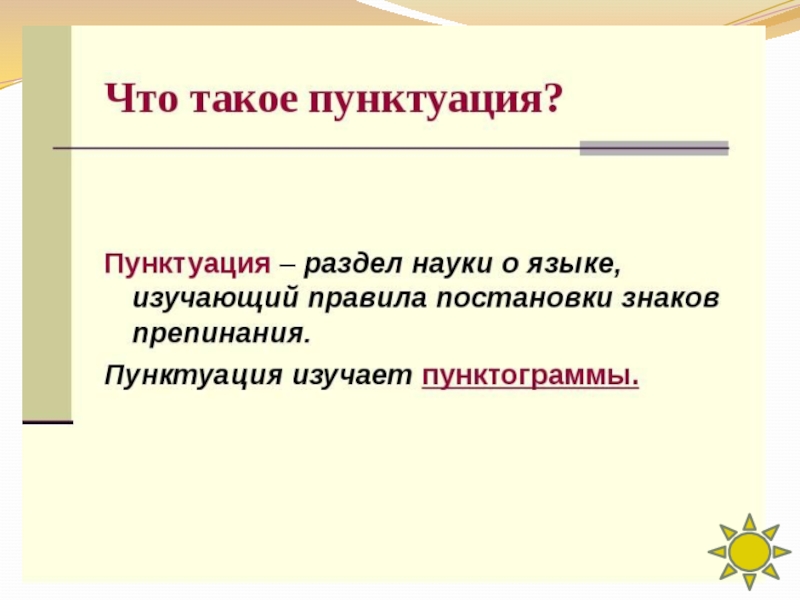 Что такое пунктуация?

Пунктуация – раздел науки о языке, изучающий правила постановки знаков препинания.

Пунктуация изучает пунктограммы.